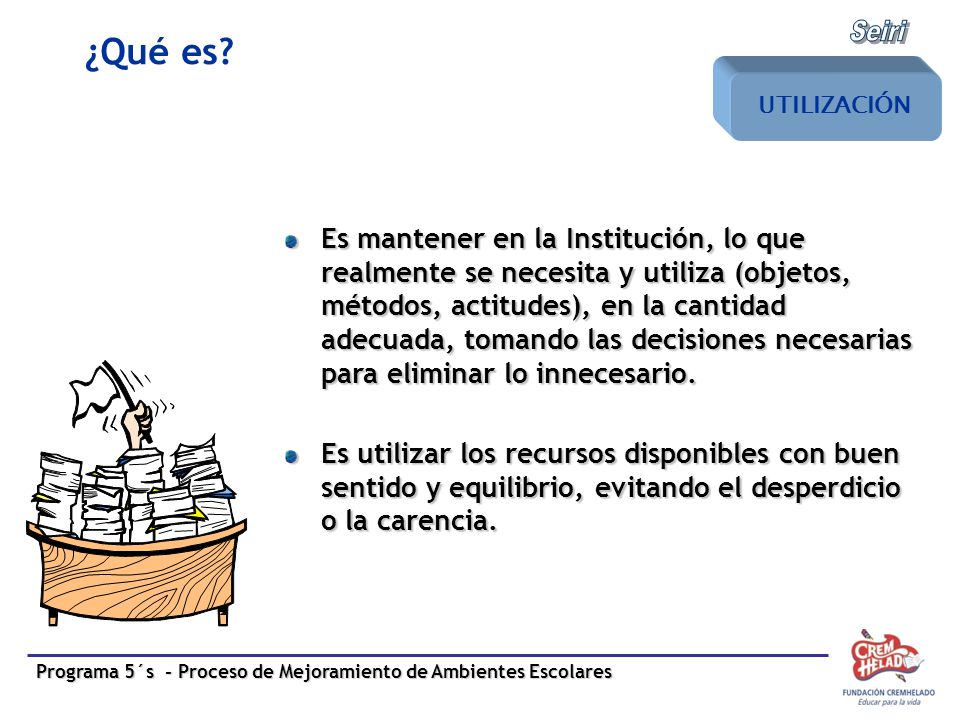 ¿Qué es?

Seiri

UTILIZACIÓN

Es mantener en la Institución, lo que realmente se necesita y utiliza (objetos, métodos, actitudes), en la cantidad adecuada, tomando las decisiones necesarias para eliminar lo innecesario.

Es utilizar los recursos disponibles con buen sentido y equilibrio, evitando el desperdicio o la carencia.

Programa 5´s - Proceso de Mejoramiento de Ambientes Escolares

CREM HELADO

FUNDACIÓN CREMHELADO
Educar para la vida